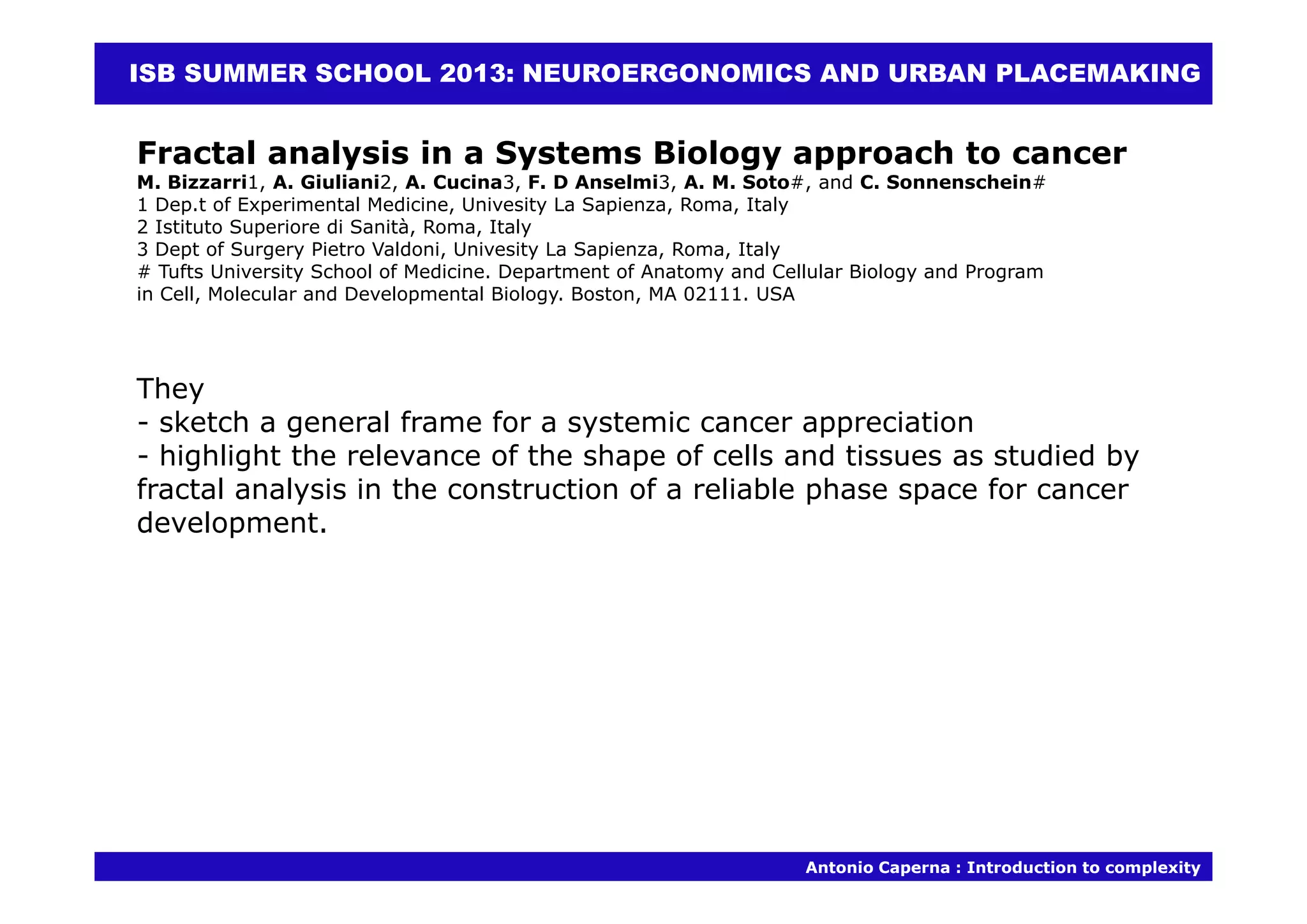 ISB SUMMER SCHOOL 2013: NEUROERGONOMICS AND URBAN PLACEMAKING

Fractal analysis in a Systems Biology approach to cancer
M. Bizzarri1, A. Giuliani2, A. Cucina3, F. D Anselmi3, A. M. Soto#, and C. Sonnenschein#
1 Dep.t of Experimental Medicine, Univesity La Sapienza, Roma, Italy
2 Istituto Superiore di Sanità, Roma, Italy
3 Dept of Surgery Pietro Valdoni, Univesity La Sapienza, Roma, Italy
# Tufts University School of Medicine. Department of Anatomy and Cellular Biology and Program in Cell, Molecular and Developmental Biology. Boston, MA 02111. USA

They
- sketch a general frame for a systemic cancer appreciation
- highlight the relevance of the shape of cells and tissues as studied by fractal analysis in the construction of a reliable phase space for cancer development.

Antonio Caperna : Introduction to complexity